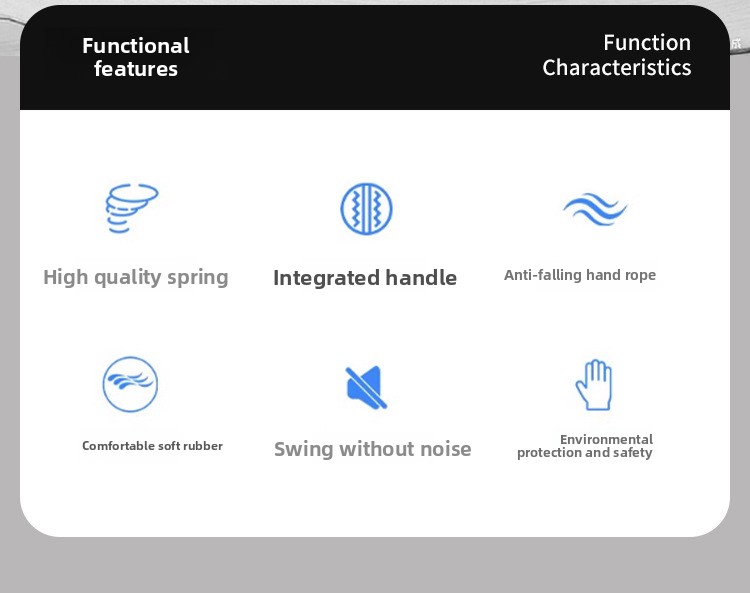 Functional features

Function Characteristics

High quality spring

Integrated handle

Anti-falling hand rope

Comfortable soft rubber

Swing without noise

Environmental protection and safety